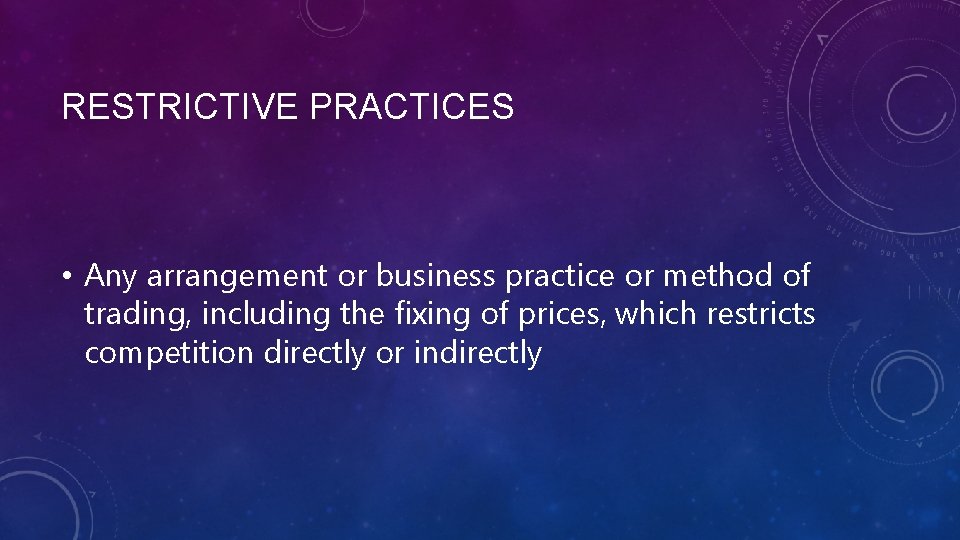 RESTRICTIVE PRACTICES

• Any arrangement or business practice or method of trading, including the fixing of prices, which restricts competition directly or indirectly